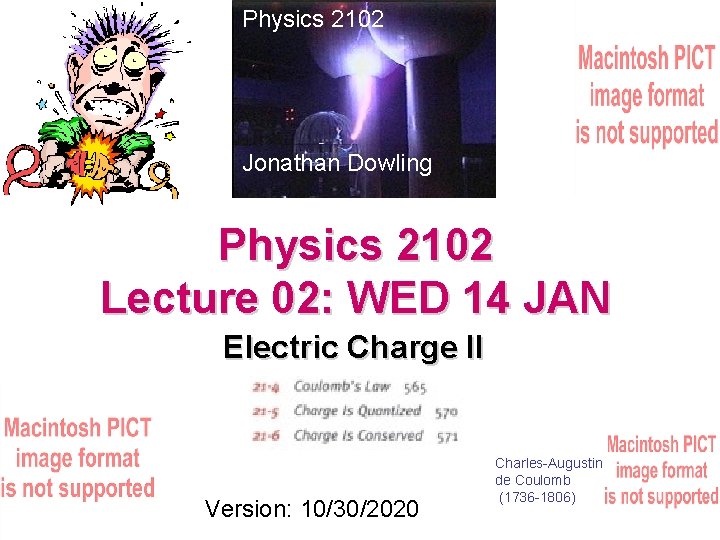 Physics 2102

Jonathan Dowling

Macintosh PICT image format is not supported

Physics 2102
Lecture 02: WED 14 JAN

Electric Charge II

21-4 Coulomb's Law 565
21-5 Charge is Quantized 570
21-6 Charge is Conserved 571

Macintosh PICT image format is not supported

Version: 10/30/2020

Charles-Augustin de Coulomb (1736-1806)

Macintosh PICT image format is not supported